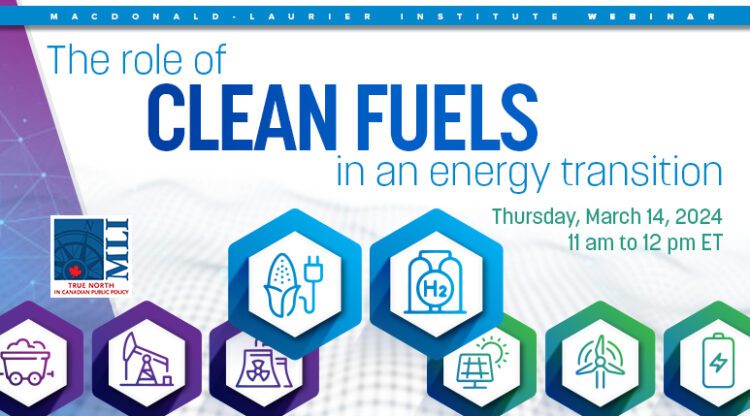 MACDONALD-LAURIER INSTITUTE WEBINAR

The role of
CLEAN FUELS
in an energy transition

Thursday, March 14, 2024
11 am to 12 pm ET

MLI
TRUE NORTH IN CANADIAN PUBLIC POLICY

$H_2$